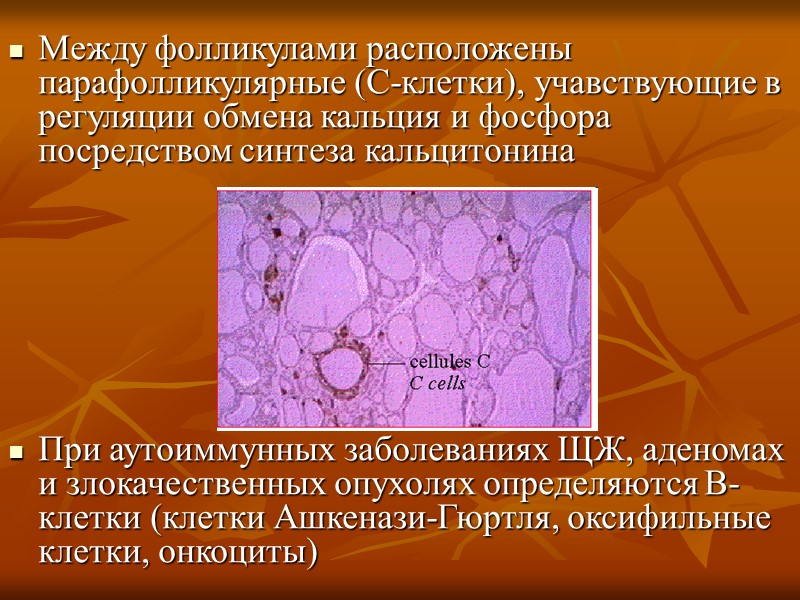 Между фолликулами расположены парафолликулярные (С-клетки), учавствующие в регуляции обмена кальция и фосфора посредством синтеза кальцитонина

cellules C
C cells

При аутоиммунных заболеваниях ЩЖ, аденомах и злокачественных опухолях определяются В-клетки (клетки Ашкенази-Гюртля, оксифильные клетки, онкоциты)